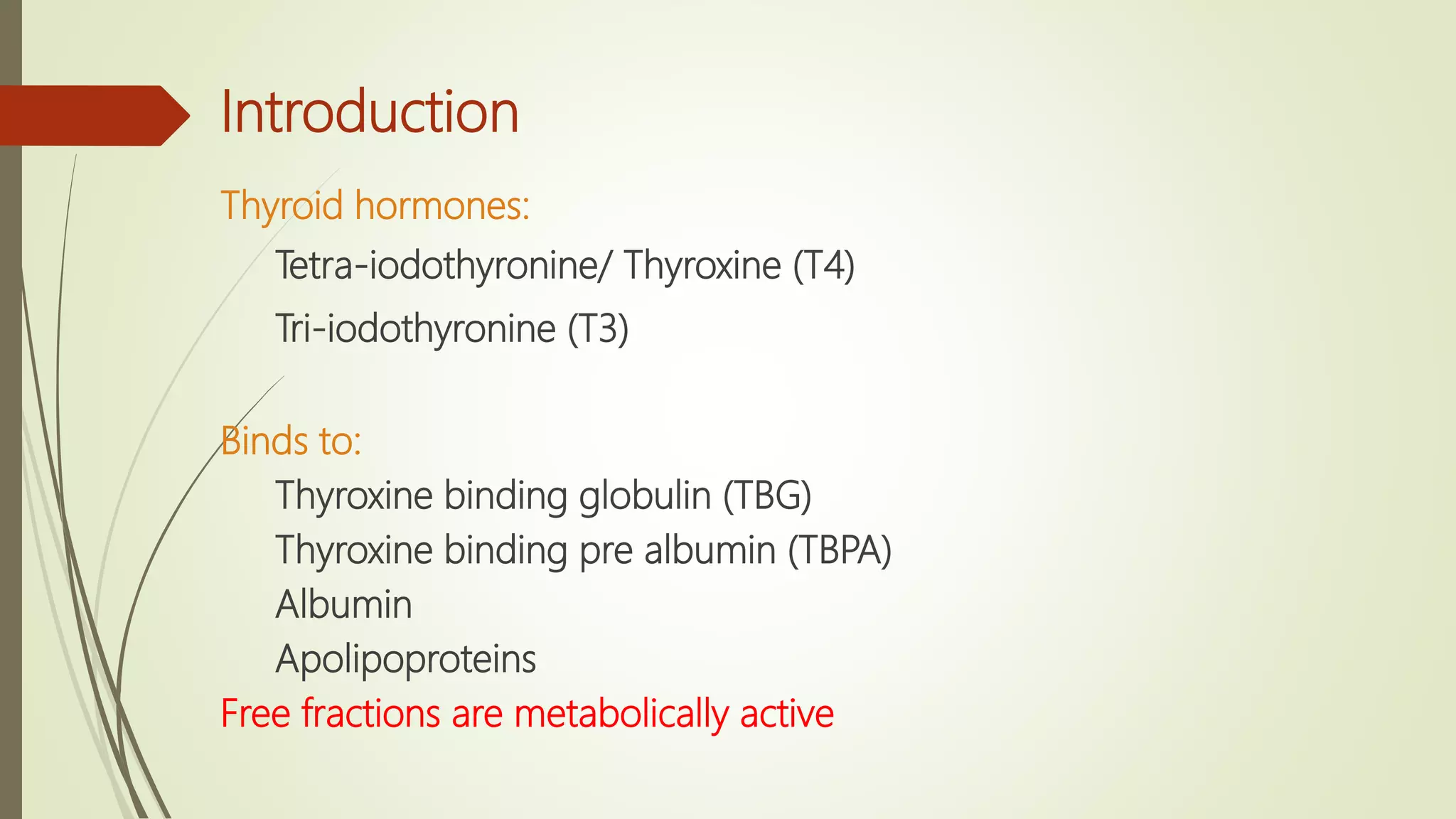 Introduction

Thyroid hormones:

Tetra-iodothyronine/ Thyroxine (T4)

Tri-iodothyronine (T3)

Binds to:

Thyroxine binding globulin (TBG)

Thyroxine binding pre albumin (TBPA)

Albumin

Apolipoproteins

Free fractions are metabolically active